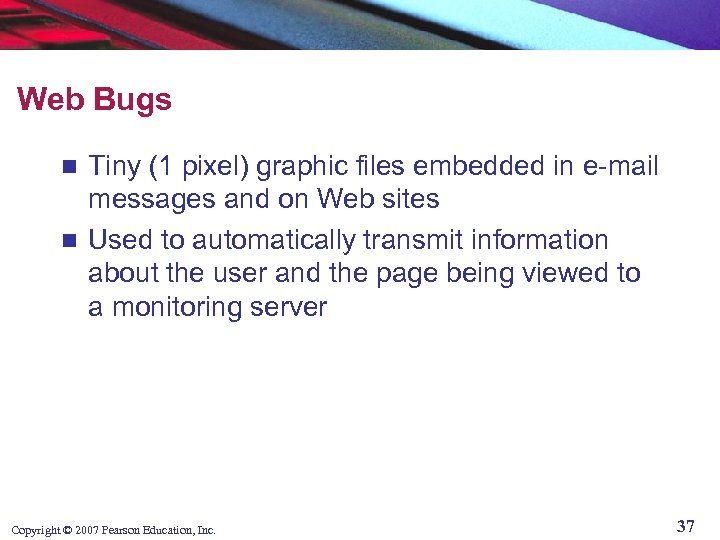 Web Bugs

- Tiny (1 pixel) graphic files embedded in e-mail messages and on Web sites
- Used to automatically transmit information about the user and the page being viewed to a monitoring server

Copyright © 2007 Pearson Education, Inc.

37